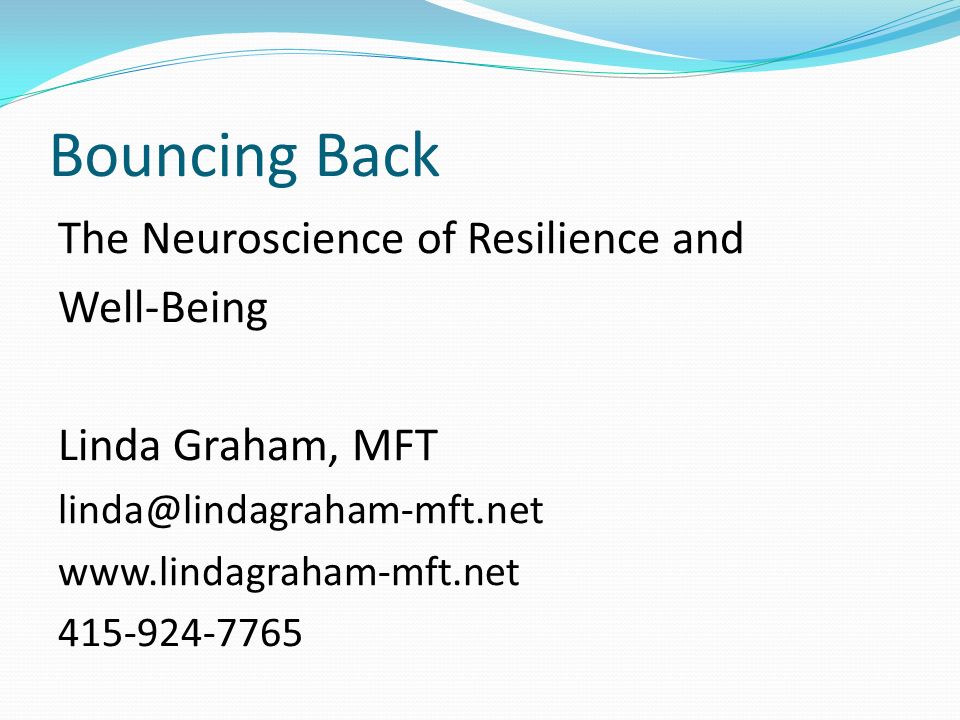 Bouncing Back

The Neuroscience of Resilience and Well-Being

Linda Graham, MFT

linda@lindagraham-mft.net

www.lindagraham-mft.net

415-924-7765